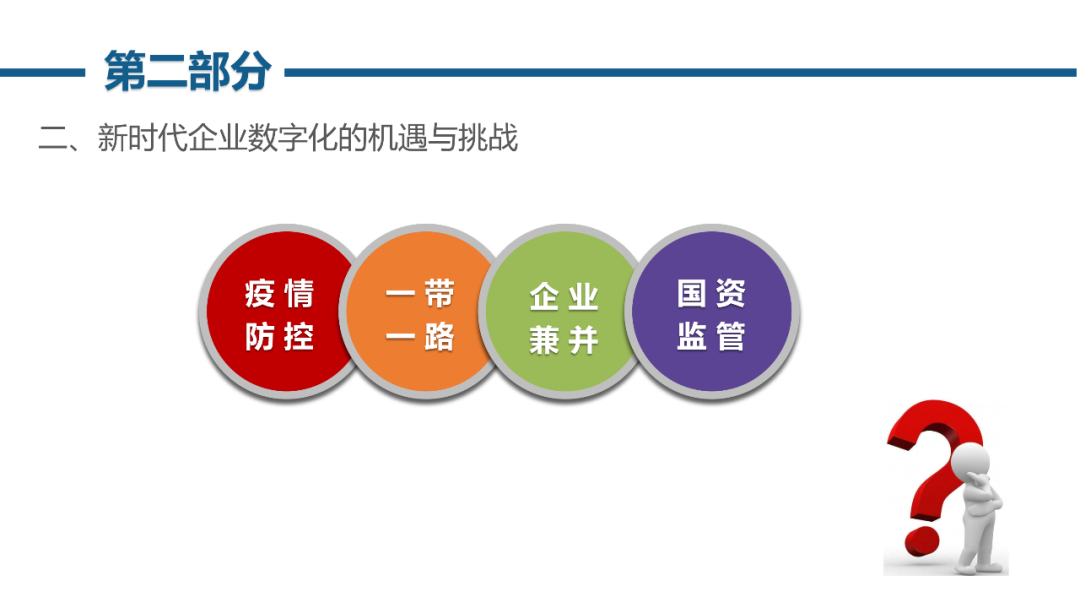 第二部分

二、新时代企业数字化的机遇与挑战

疫情防控

一带一路

企业兼并

国资监管